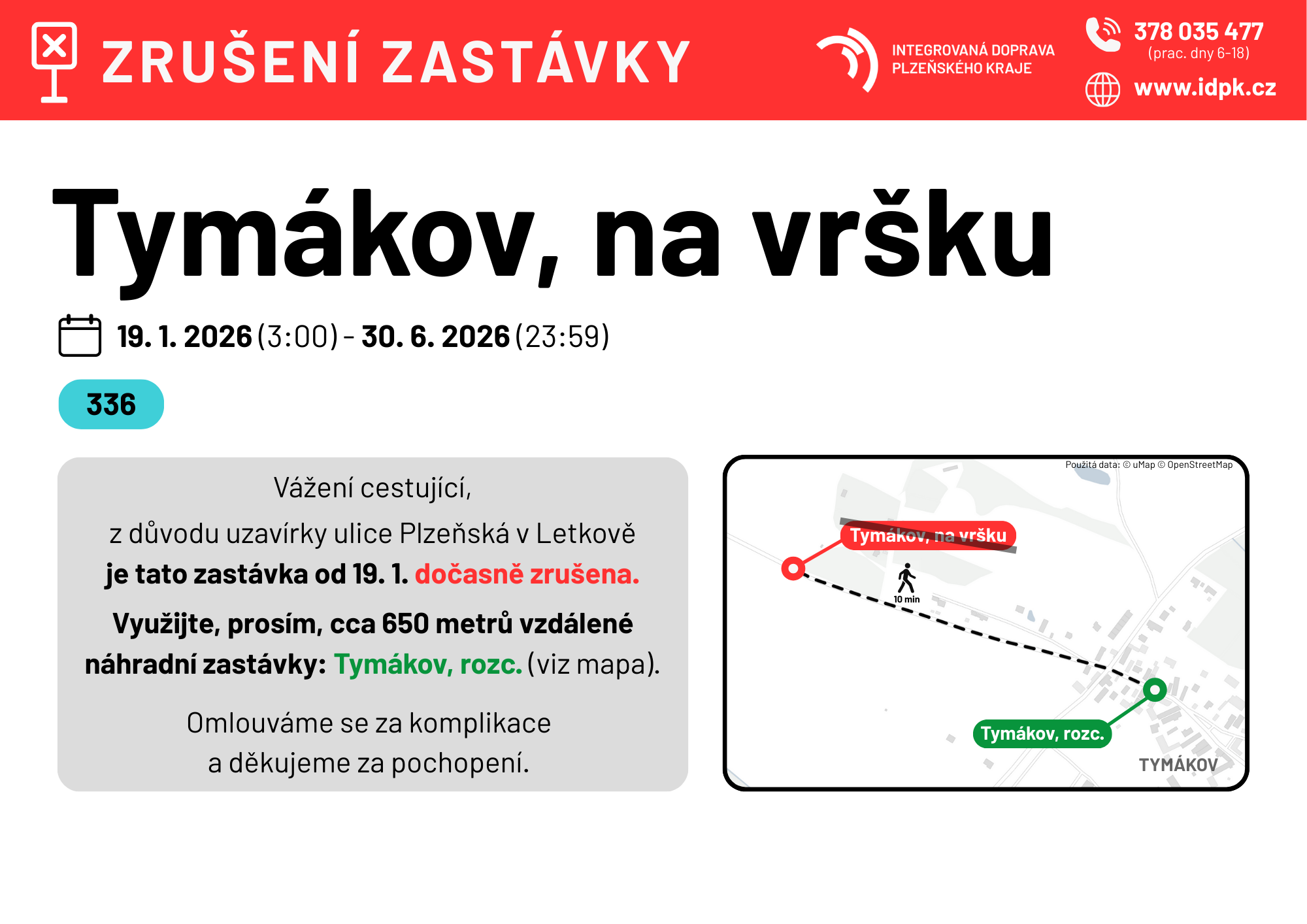 ZRUŠENÍ ZASTÁVKY

INTEGROVANÁ DOPRAVA PLZEŇSKÉHO KRAJE

378 035 477
(prac. dny 6-18)

www.idpk.cz

Tymákov, na vršku

19. 1. 2026 (3:00) - 30. 6. 2026 (23:59)

336

Vážení cestující,

z důvodu uzavírky ulice Plzeňská v Letkově
je tato zastávka od 19. 1. dočasně zrušena.

Využijte, prosím, cca 650 metrů vzdálené náhradní zastávky: Tymákov, rozc. (viz mapa).

Omlouváme se za komplikace
a děkujeme za pochopení.

Použitá data: © uMap © OpenStreetMap

Tymákov, na vršku

10 min

Tymákov, rozc.

TYMÁKOV